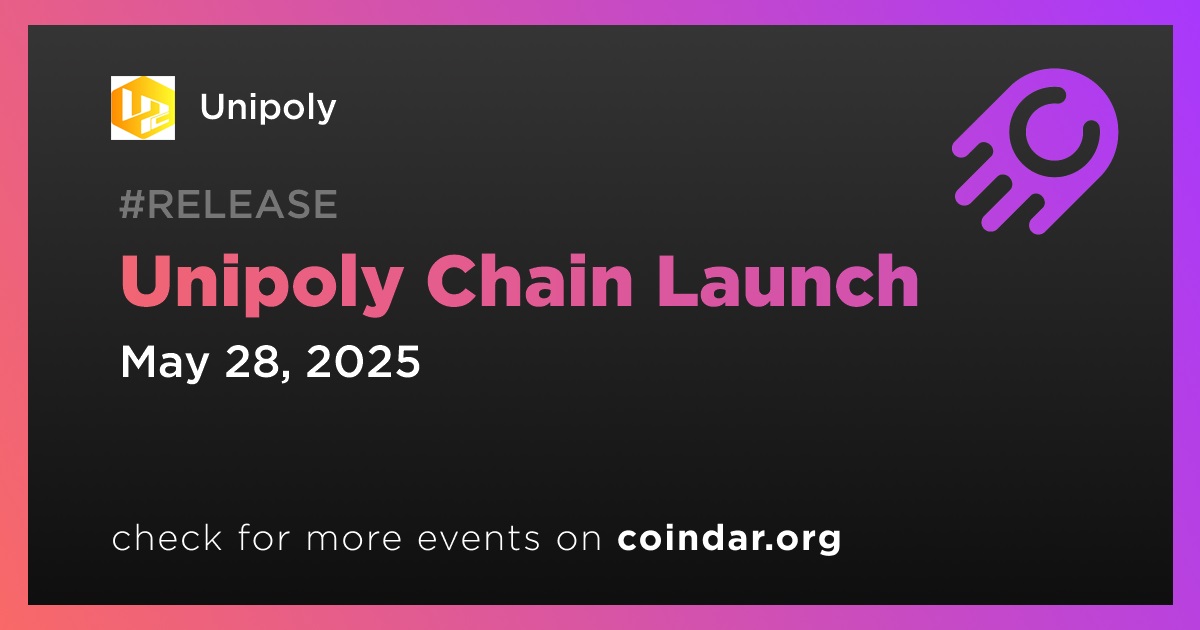 Unipoly

#RELEASE

Unipoly Chain Launch

May 28, 2025

check for more events on coindar.org